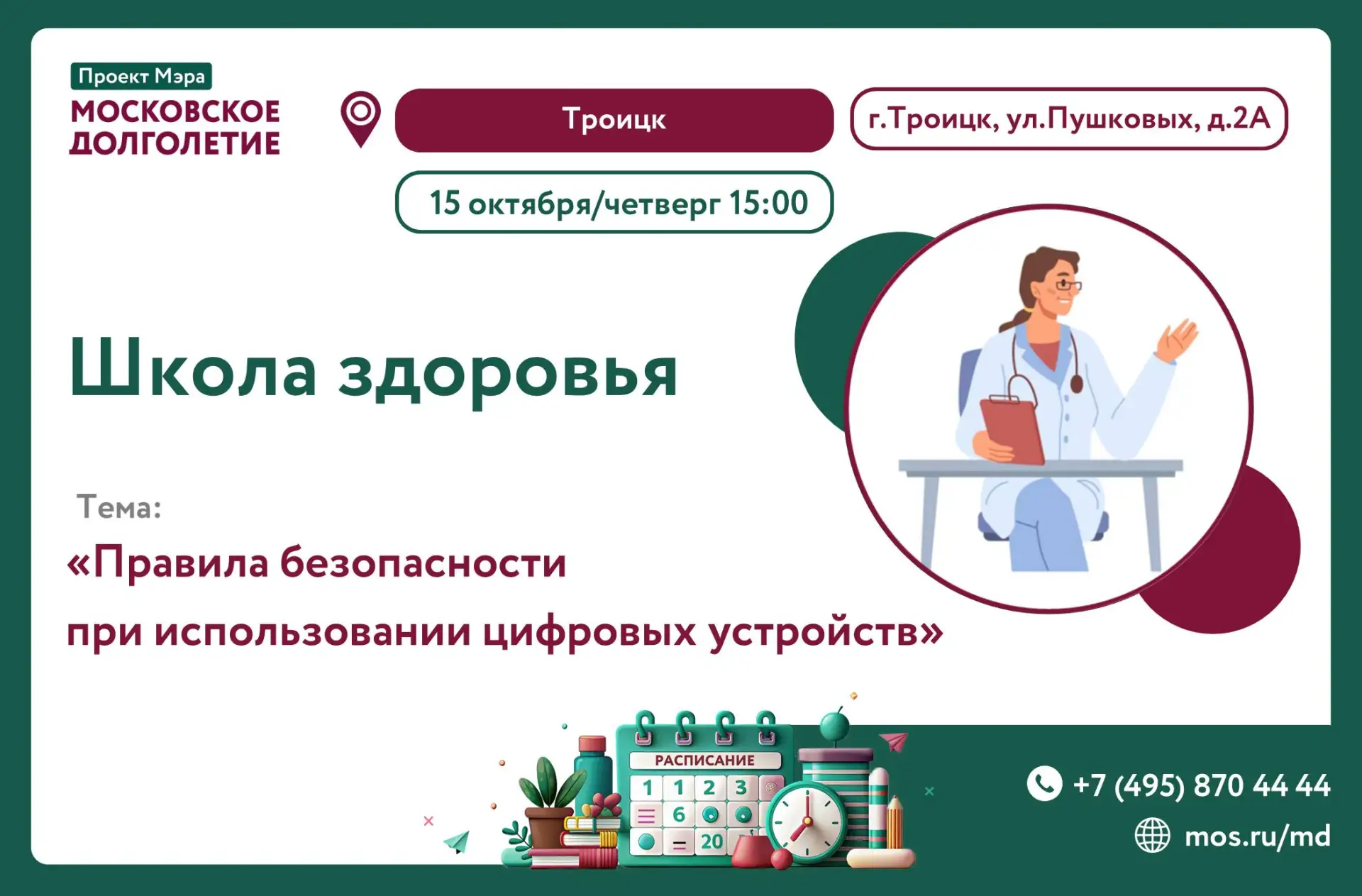 Проект Мэра
МОСКОВСКОЕ
ДОЛГОЛЕТИЕ

Троицк

г.Троицк, ул.Пушковых, д.2А

15 октября/четверг 15:00

Школа здоровья

Тема:

«Правила безопасности при использовании цифровых устройств»

РАСПИСАНИЕ
1 1 2 3
6
20

+7 (495) 870 44 44
mos.ru/md